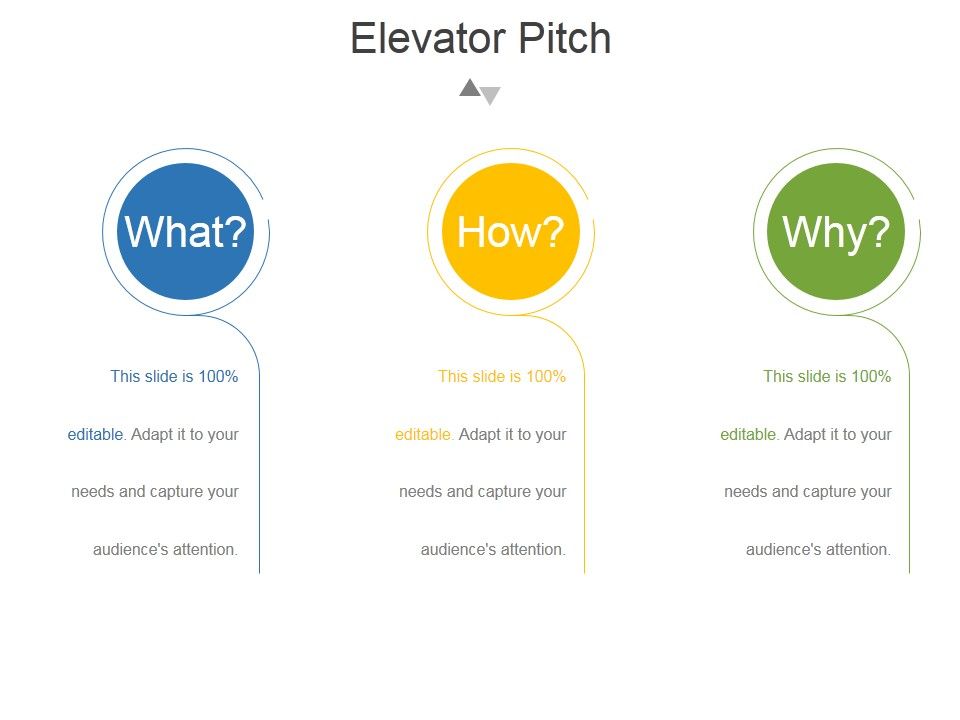 Elevator Pitch

What?

This slide is 100% editable. Adapt it to your needs and capture your audience's attention.

How?

This slide is 100% editable. Adapt it to your needs and capture your audience's attention.

Why?

This slide is 100% editable. Adapt it to your needs and capture your audience's attention.